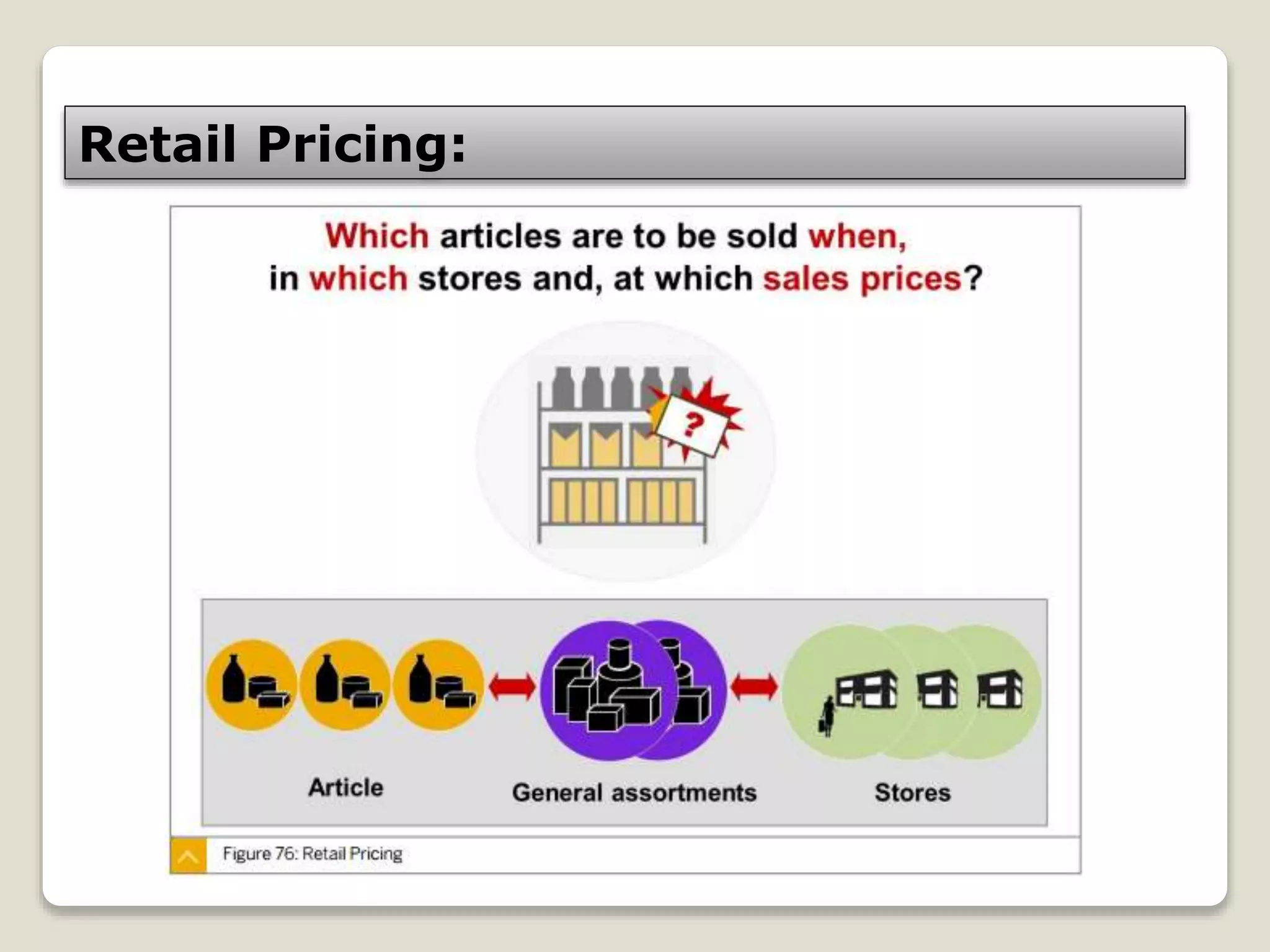 Retail Pricing:

Which articles are to be sold when, in which stores and, at which sales prices?

?

Article

General assortments

Stores

Figure 76: Retail Pricing